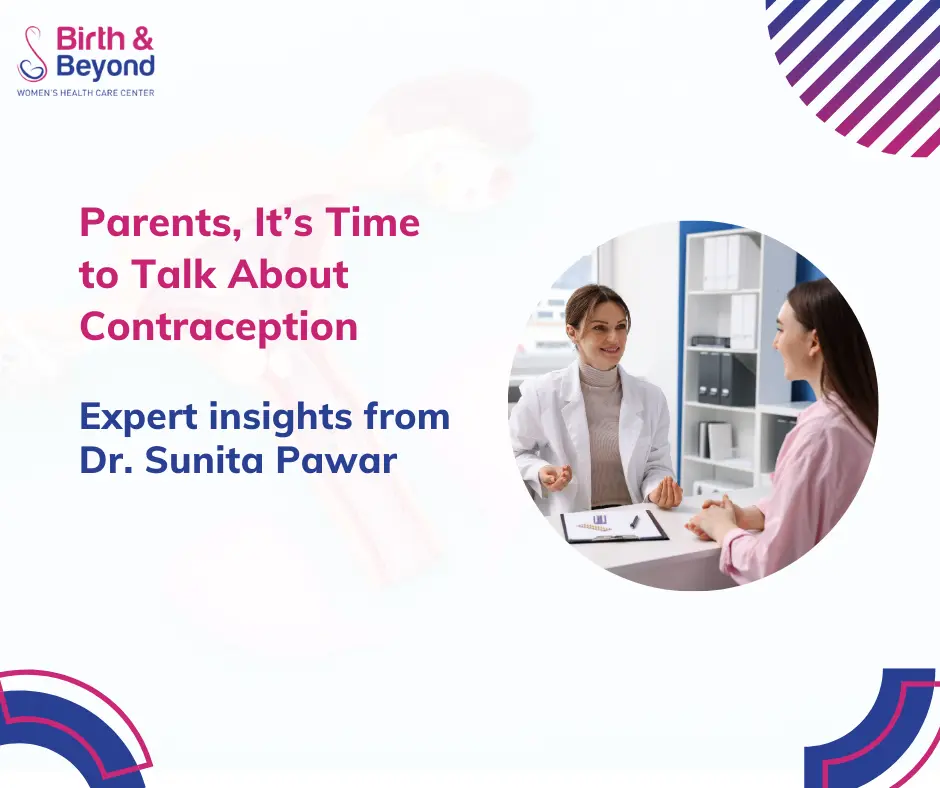 Birth & Beyond
WOMEN'S HEALTH CARE CENTER

Parents, It's Time to Talk About Contraception

Expert insights from Dr. Sunita Pawar